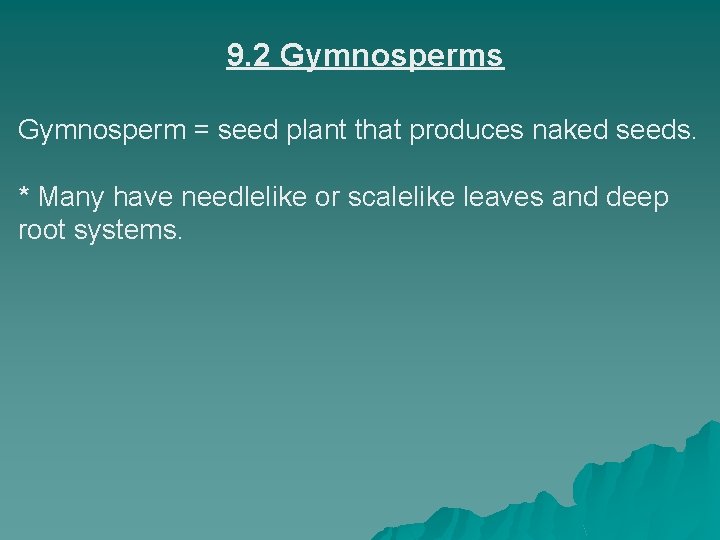 9.2 Gymnosperms

Gymnosperm = seed plant that produces naked seeds.

* Many have needlelike or scalelike leaves and deep root systems.